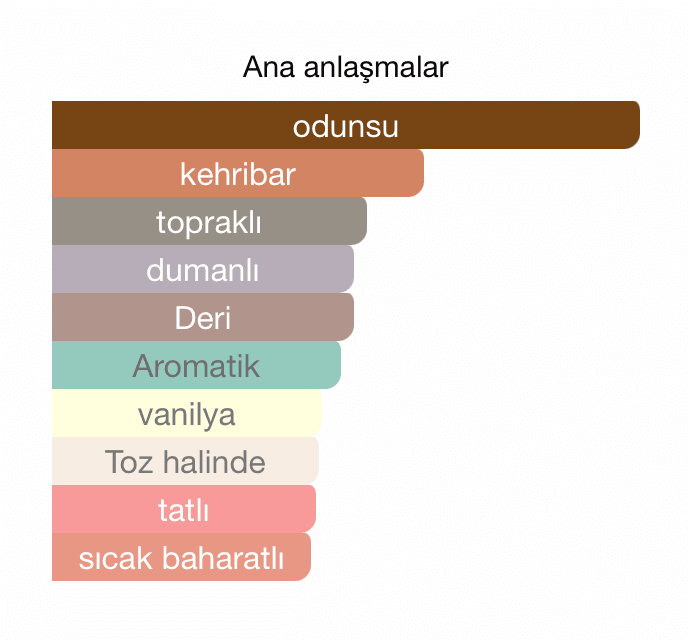 Ana anlaşmalar

odunsu

kehribar

topraklı

dumanlı

Deri

Aromatik

vanilya

Toz halinde

tatlı

sıcak baharatlı